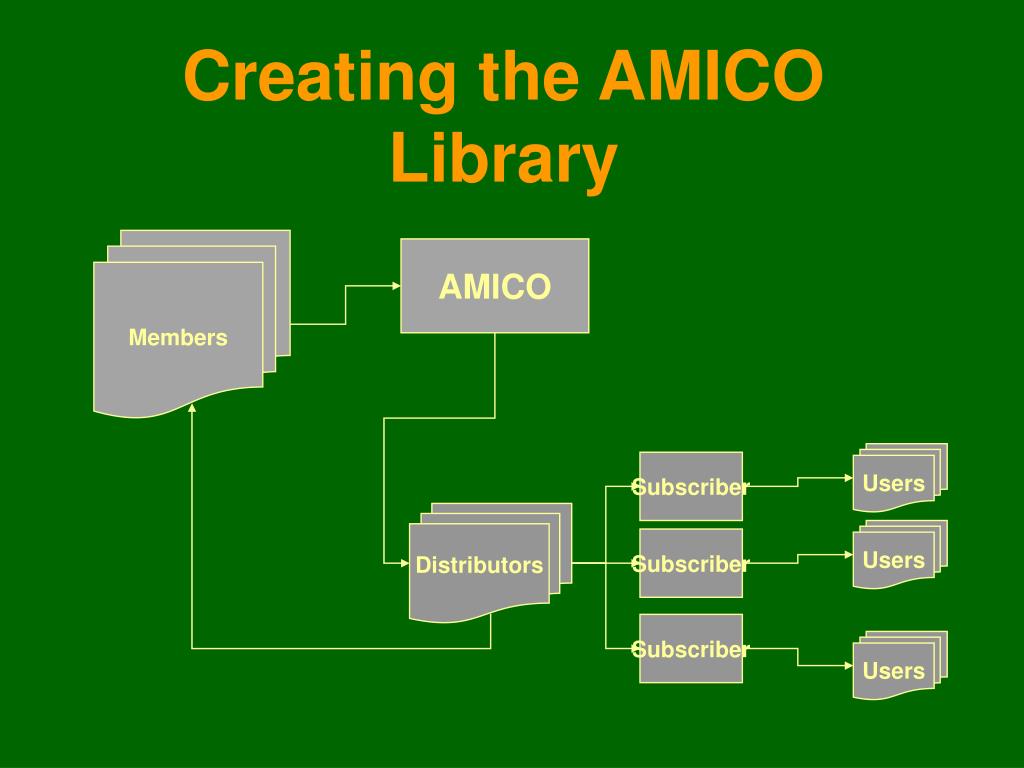 Creating the AMICO Library

Members

AMICO

Distributors

Subscriber

Subscriber

Subscriber

Users

Users

Users